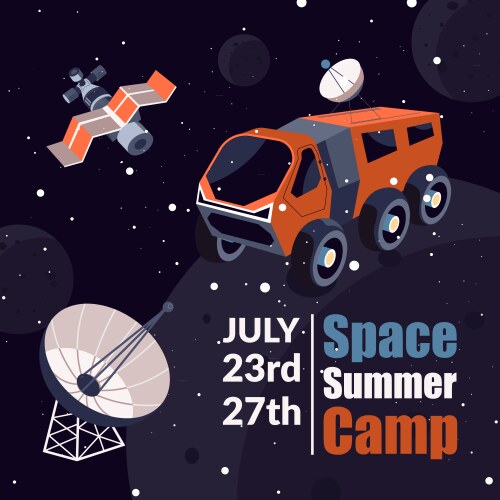 JULY
23rd
27th

Space
Summer
Camp